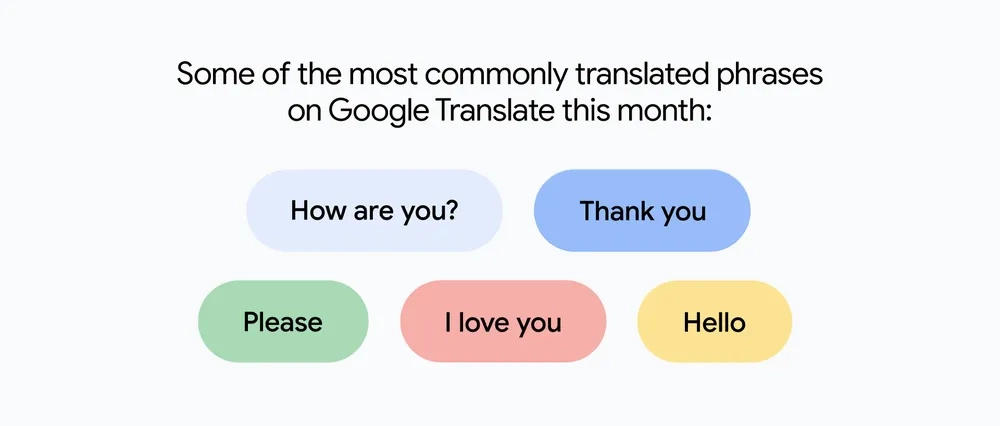 Some of the most commonly translated phrases on Google Translate this month:

How are you?

Thank you

Please

I love you

Hello